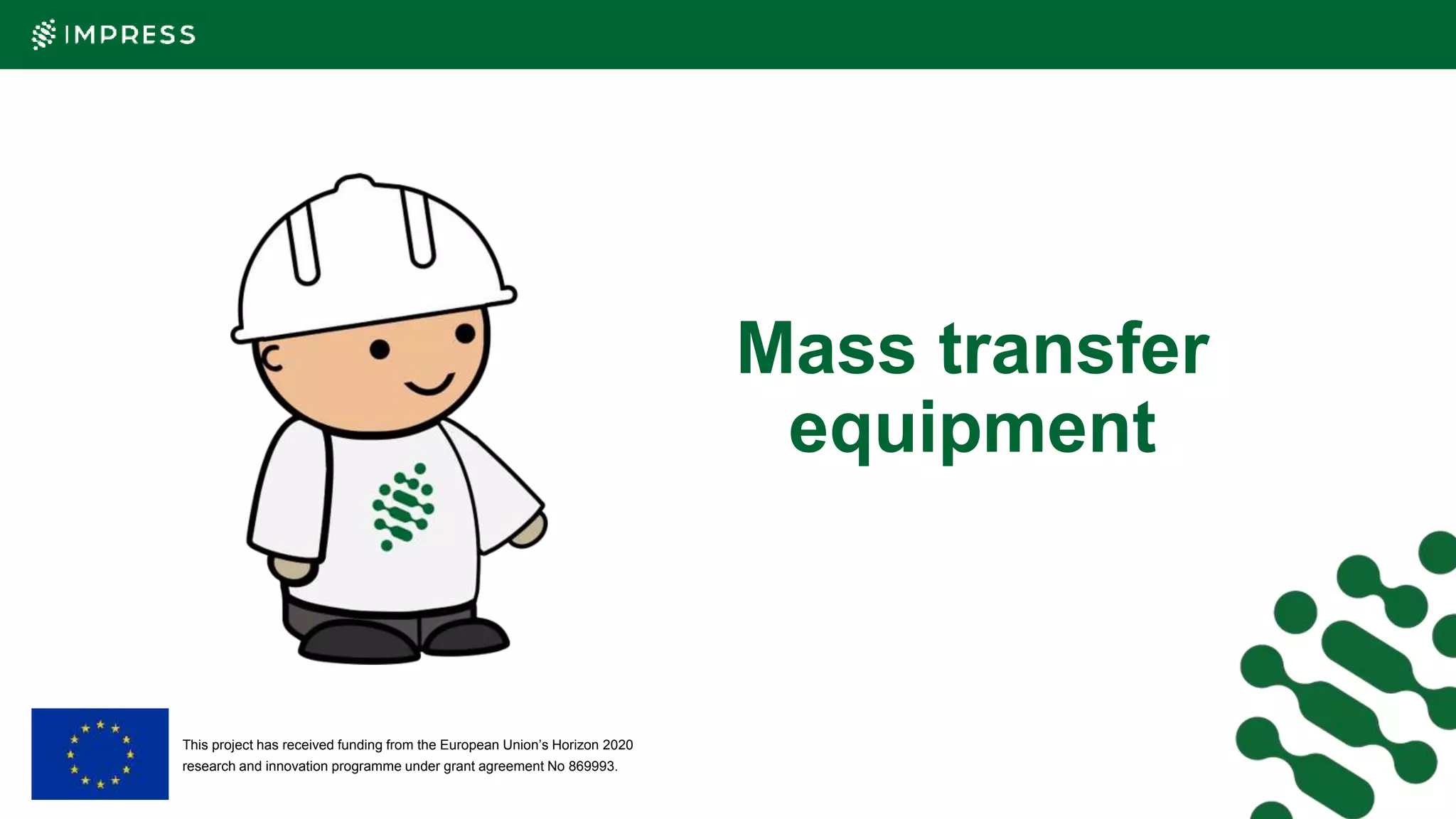 IMPRESS

Mass transfer equipment

This project has received funding from the European Union's Horizon 2020 research and innovation programme under grant agreement No 869993.